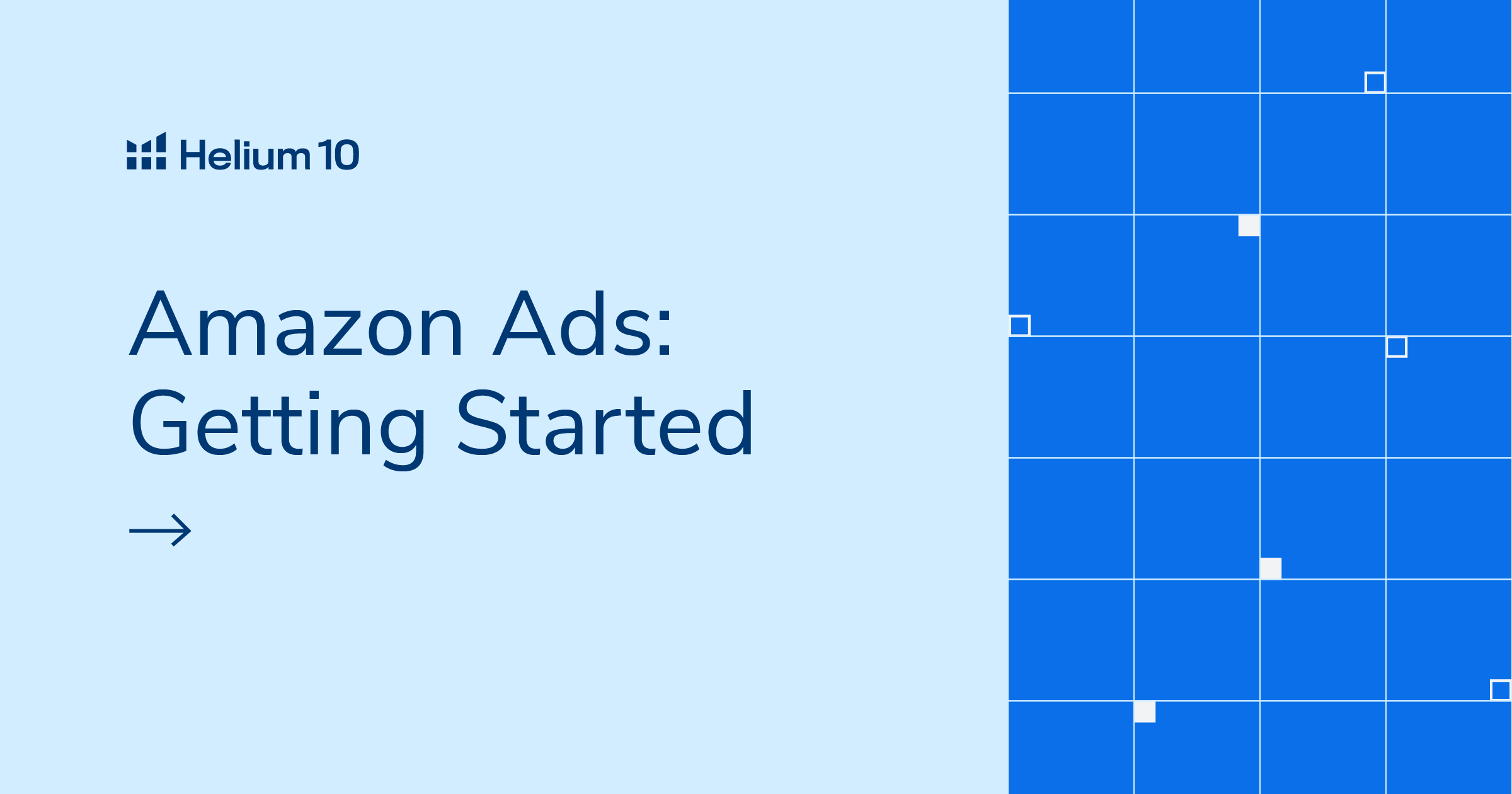 Helium 10

Amazon Ads: Getting Started

→